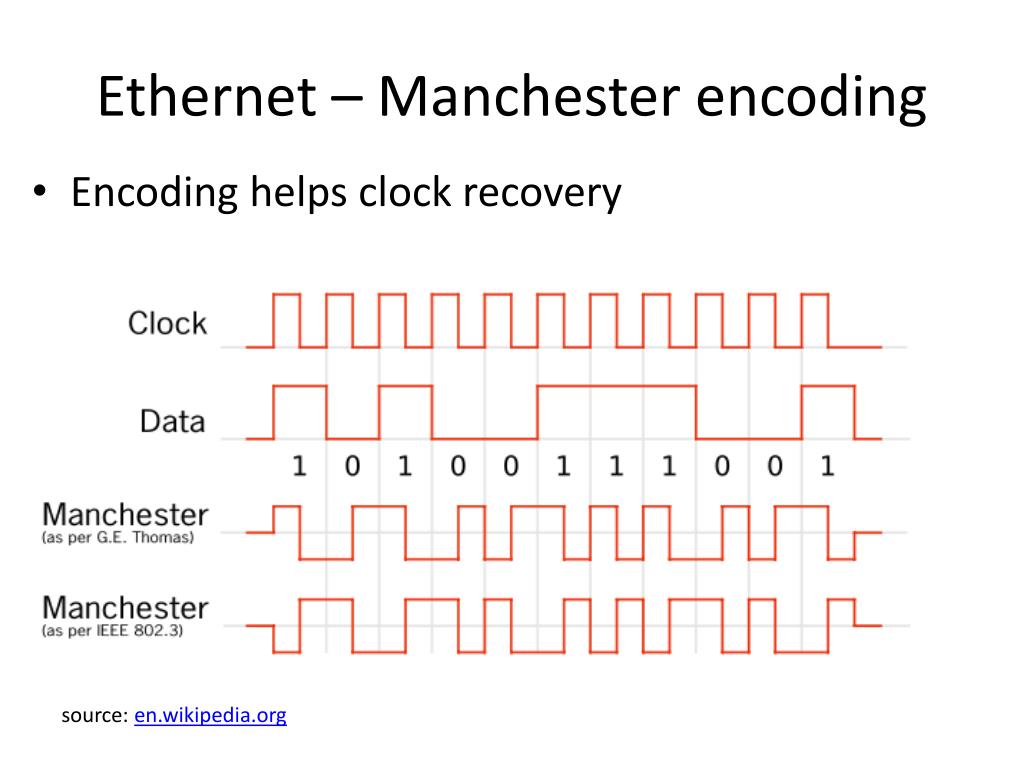 Ethernet – Manchester encoding

• Encoding helps clock recovery

Clock

Data

1 0 1 0 0 1 1 1 0 0 1

Manchester
(as per G.E. Thomas)

Manchester
(as per IEEE 802.3)

source: en.wikipedia.org